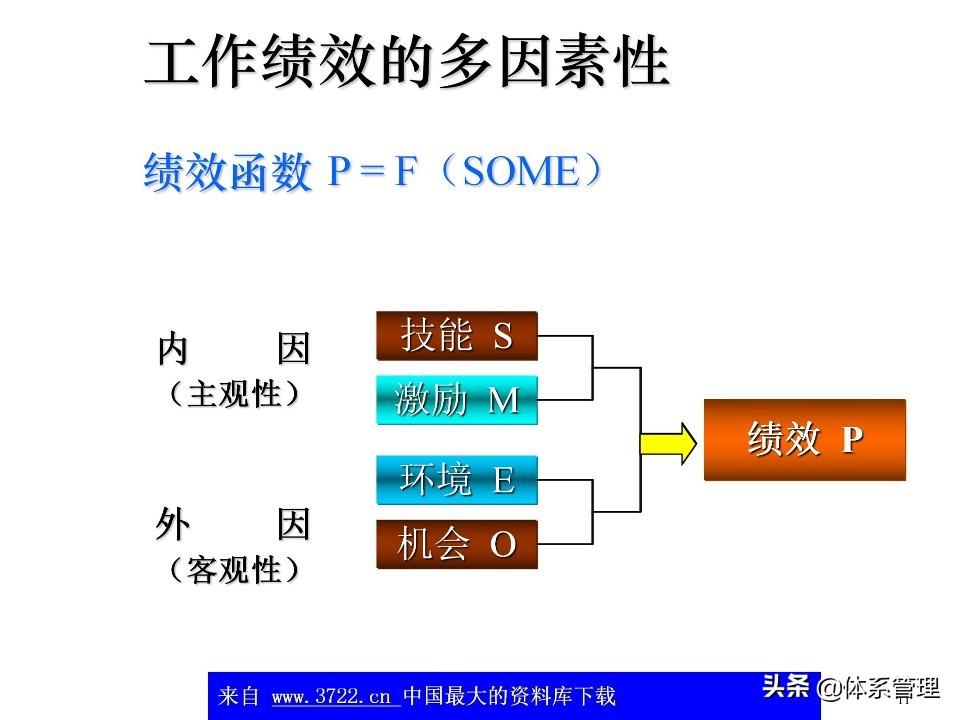 工作绩效的多因素性

绩效函数 P = F（SOME）

内 因
（主观性）

外 因
（客观性）

技能 S

激励 M

环境 E

机会 O

绩效 P

来自 www.3722.cn 中国最大的资料库下载

头条 @体系管理